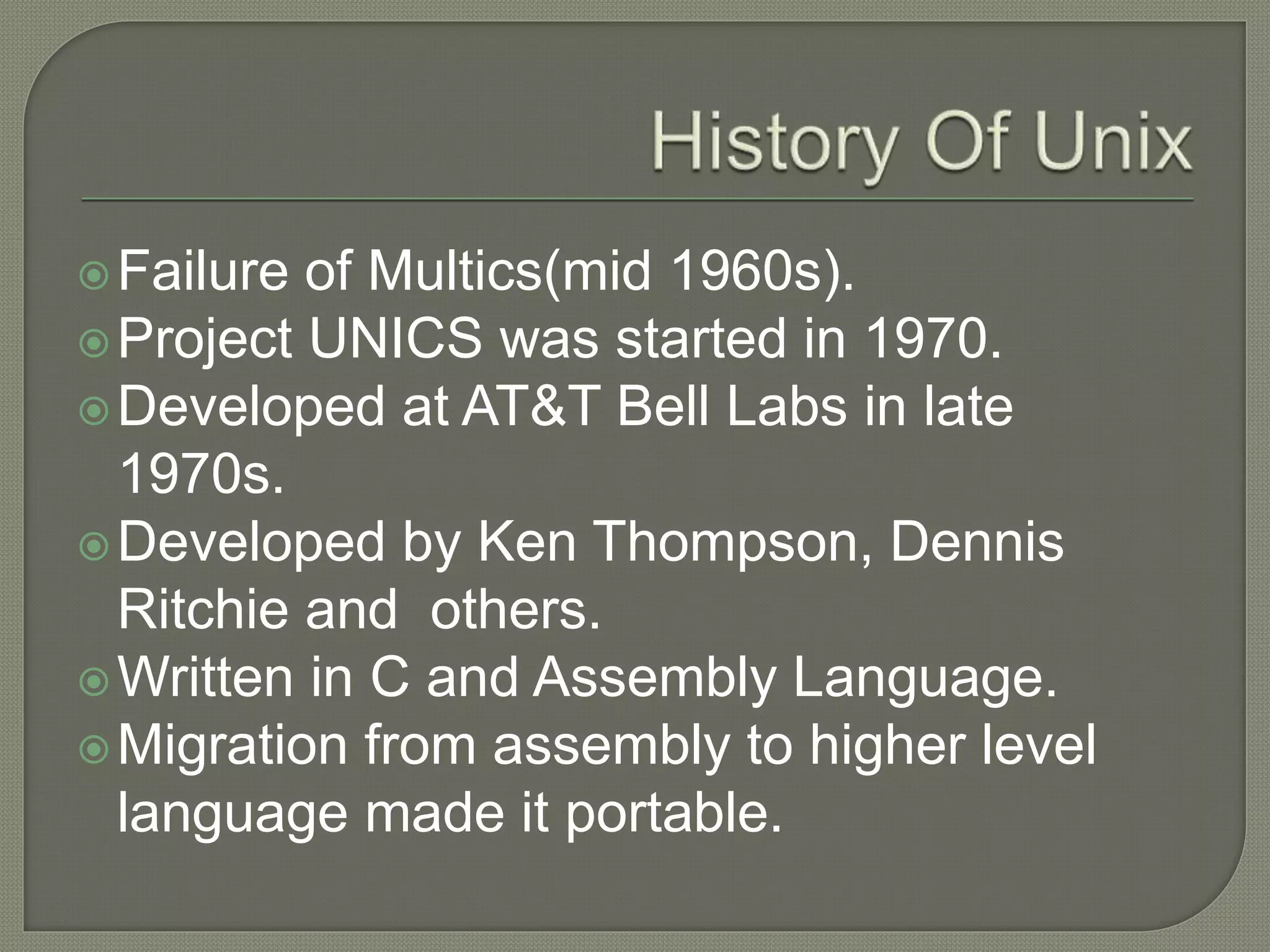 History Of Unix

Failure of Multics(mid 1960s).
Project UNICS was started in 1970.
Developed at AT&T Bell Labs in late 1970s.
Developed by Ken Thompson, Dennis Ritchie and  others.
Written in C and Assembly Language.
Migration from assembly to higher level language made it portable.